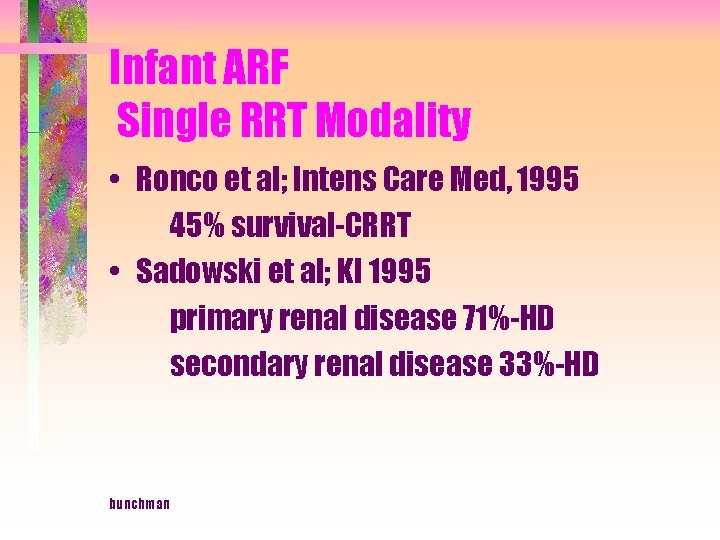 Infant ARF
Single RRT Modality

• Ronco et al; Intens Care Med, 1995
45% survival-CRRT
• Sadowski et al; KI 1995
primary renal disease 71%-HD
secondary renal disease 33%-HD

bunchman